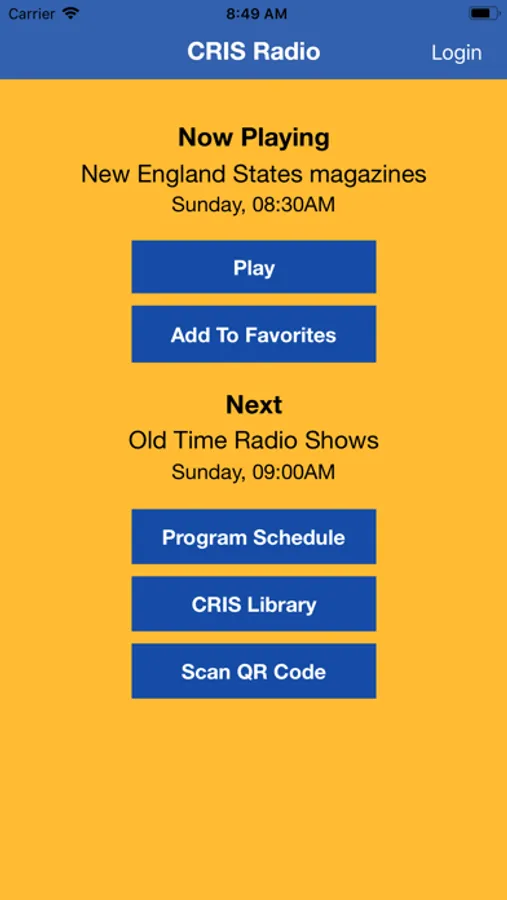 Carrier 8:49 AM

CRIS Radio Login

Now Playing

New England States magazines

Sunday, 08:30AM

Play

Add To Favorites

Next

Old Time Radio Shows

Sunday, 09:00AM

Program Schedule

CRIS Library

Scan QR Code